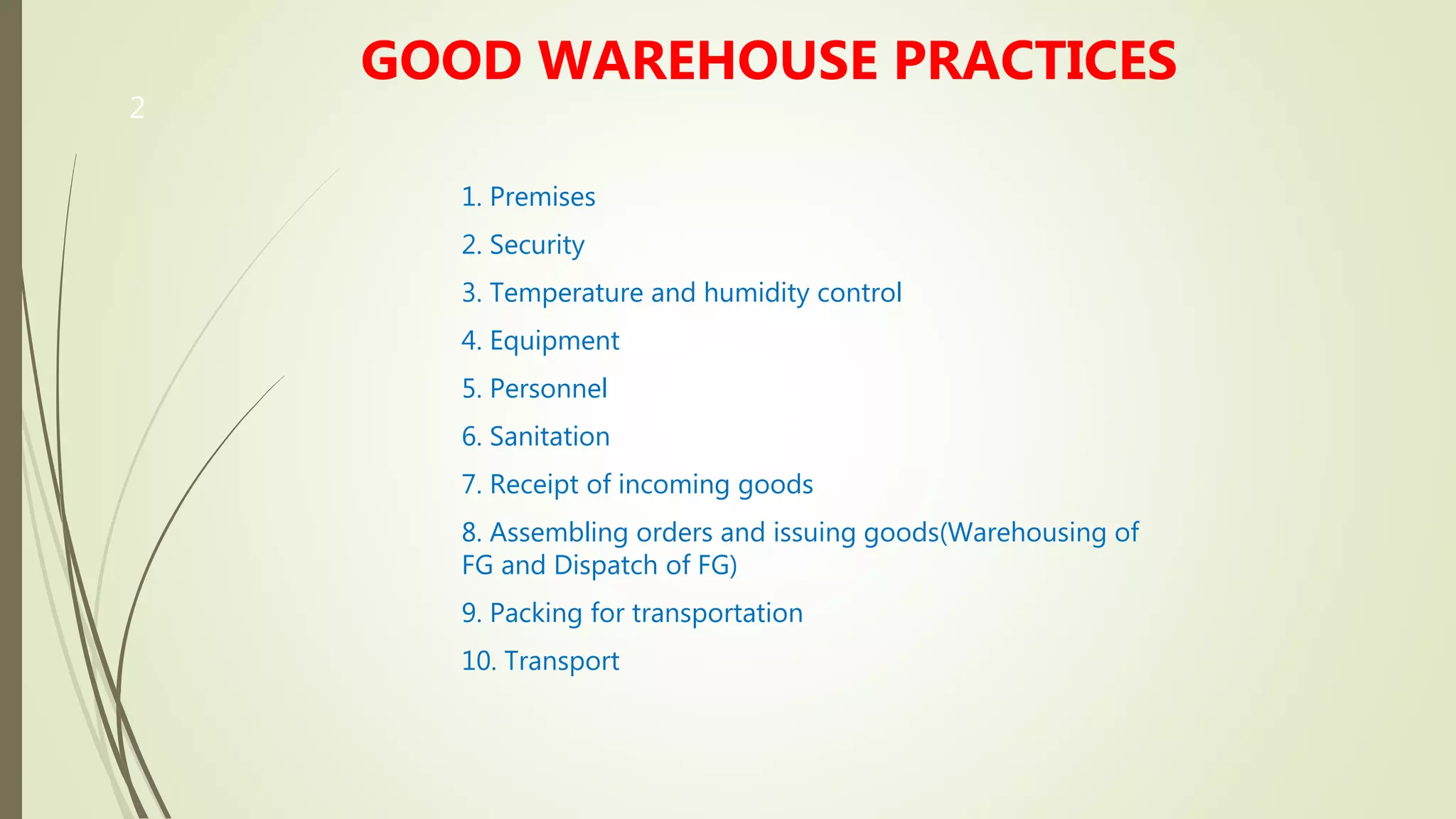 GOOD WAREHOUSE PRACTICES

2

1. Premises

2. Security

3. Temperature and humidity control

4. Equipment

5. Personnel

6. Sanitation

7. Receipt of incoming goods

8. Assembling orders and issuing goods(Warehousing of FG and Dispatch of FG)

9. Packing for transportation

10. Transport